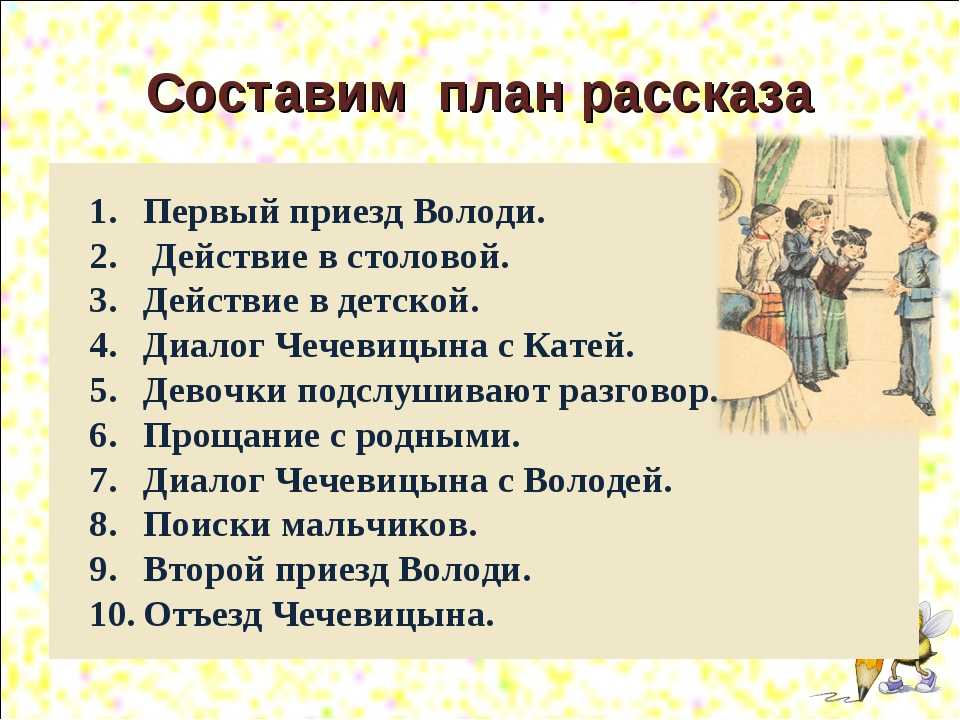 Составим план рассказа

1. Первый приезд Володи.
2. Действие в столовой.
3. Действие в детской.
4. Диалог Чечевицына с Катей.
5. Девочки подслушивают разговор.
6. Прощание с родными.
7. Диалог Чечевицына с Володей.
8. Поиски мальчиков.
9. Второй приезд Володи.
10. Отъезд Чечевицына.